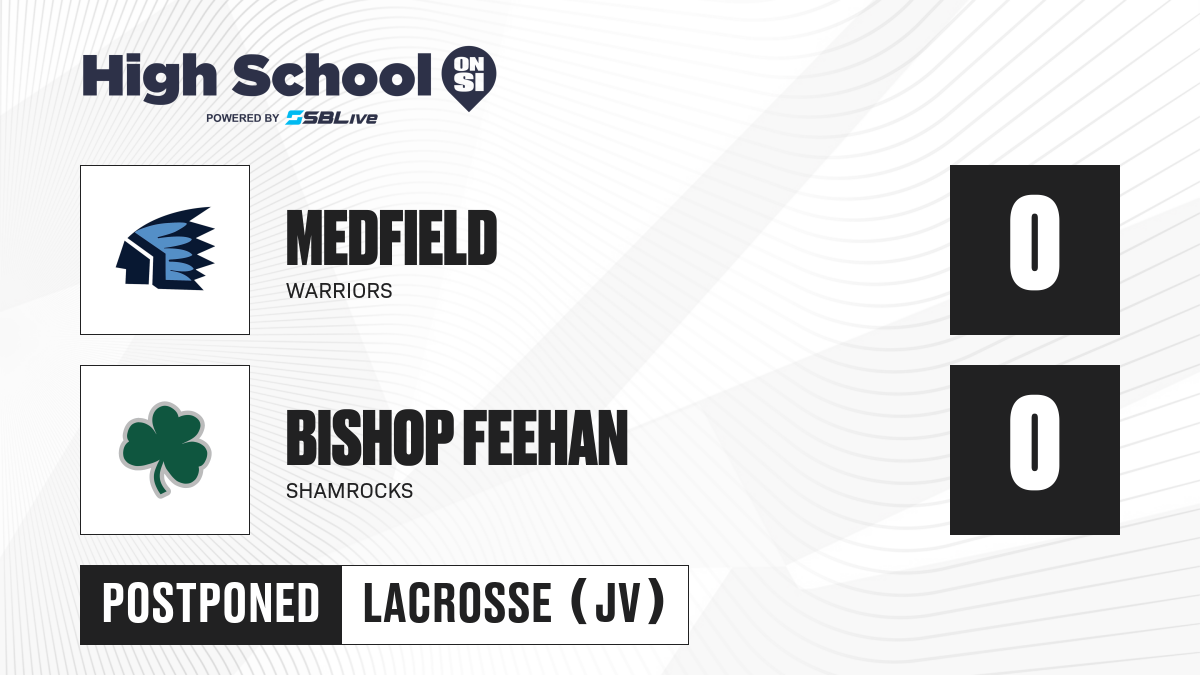 High School ON SI
POWERED BY SBLive

MEDFIELD
WARRIORS
0

BISHOP FEEHAN
SHAMROCKS
0

POSTPONED LACROSSE (JV)